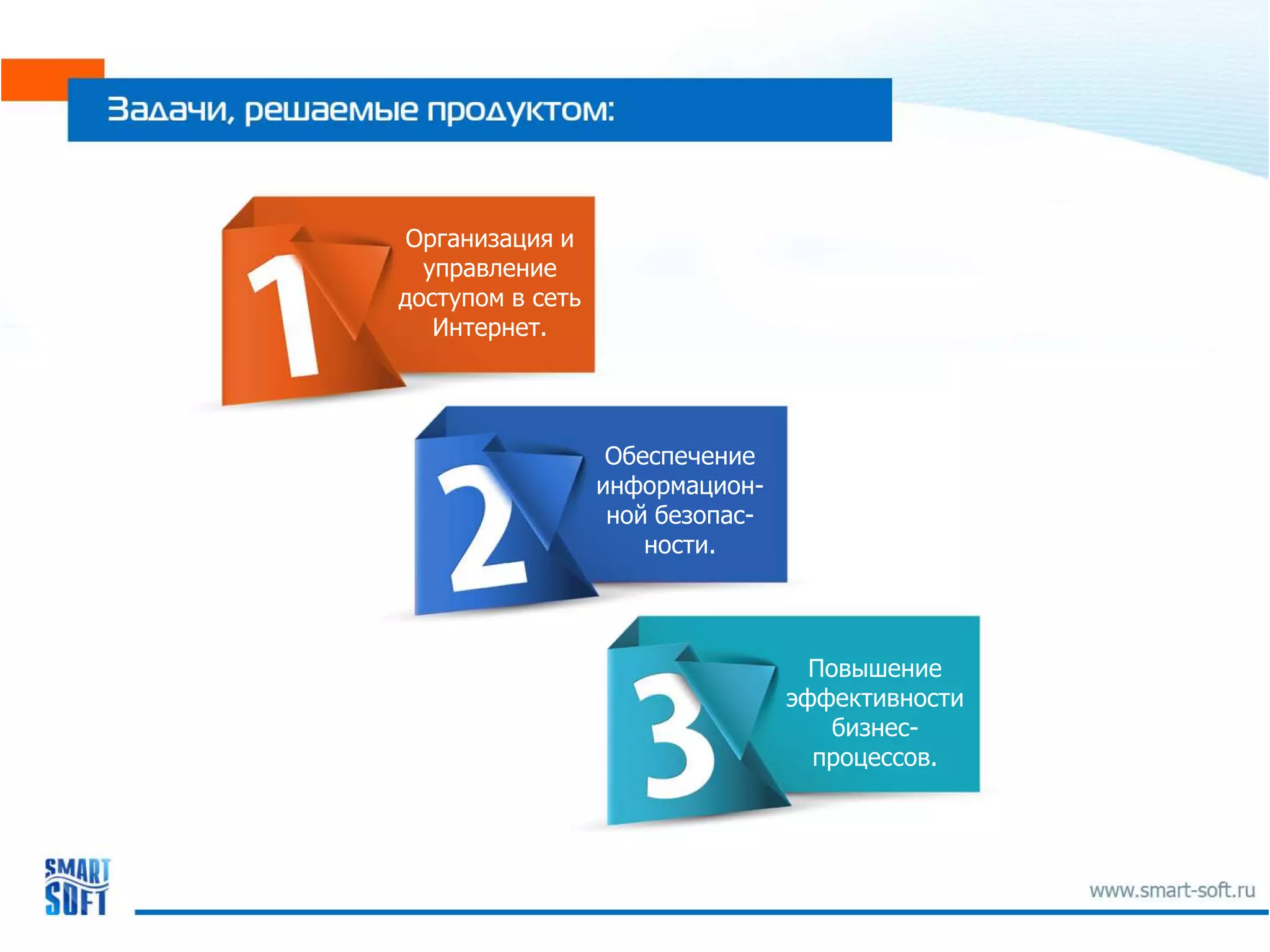 Задачи, решаемые продуктом:

1

Организация и управление доступом в сеть Интернет.

2

Обеспечение информационной безопасности.

3

Повышение эффективности бизнес-процессов.

SMART SOFT

www.smart-soft.ru